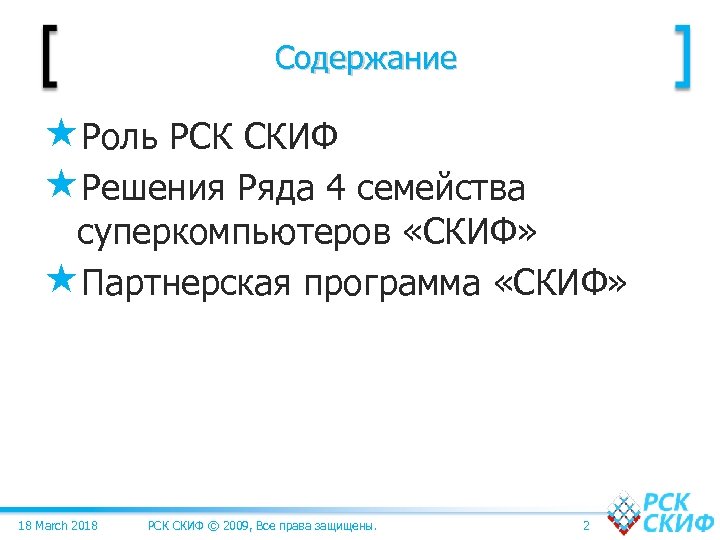 [ Содержание ]

★Роль РСК СКИФ

★Решения Ряда 4 семейства суперкомпьютеров «СКИФ»

★Партнерская программа «СКИФ»

18 March 2018 РСК СКИФ © 2009, Все права защищены. 2

РСК СКИФ